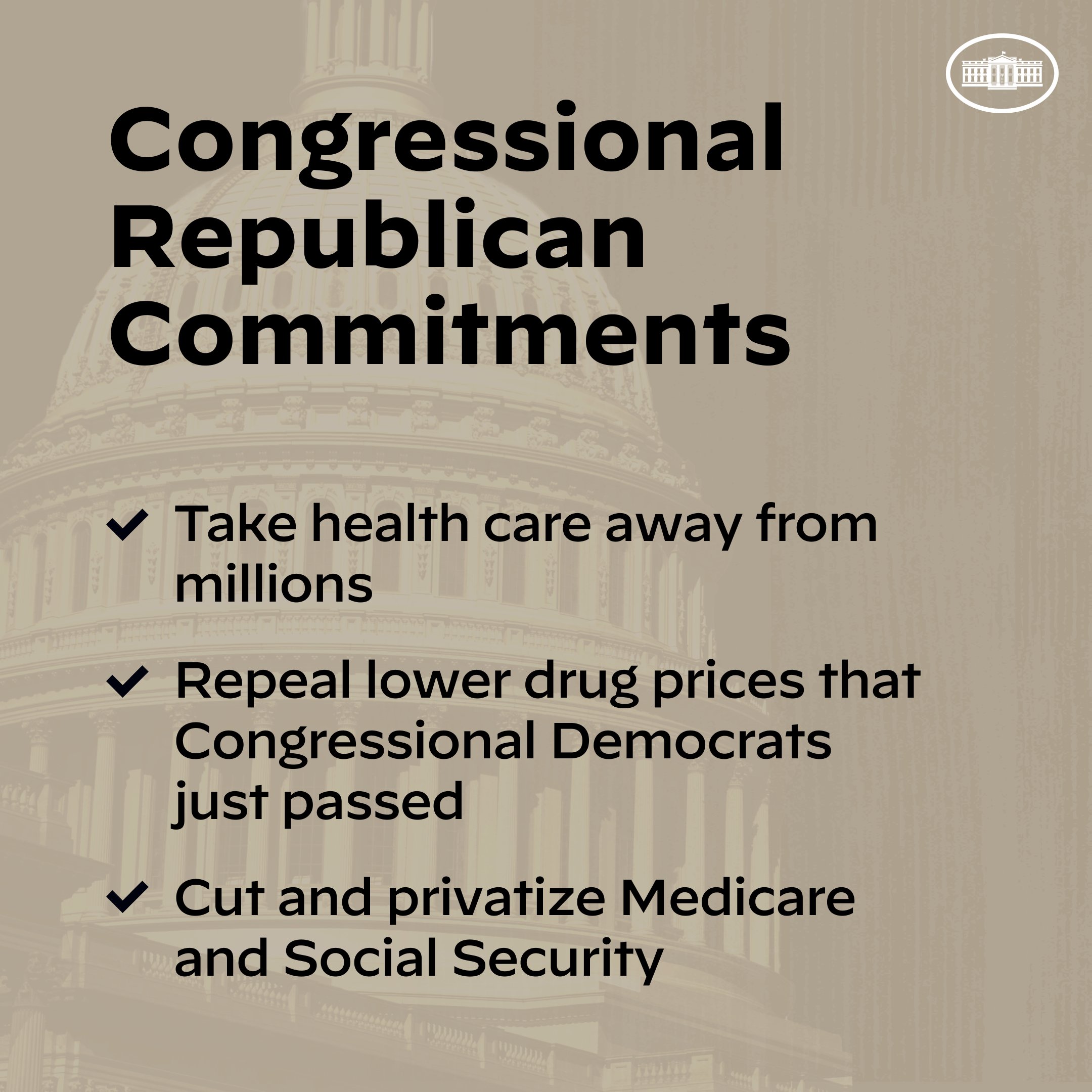 Congressional Republican Commitments

✓ Take health care away from millions

✓ Repeal lower drug prices that Congressional Democrats just passed

✓ Cut and privatize Medicare and Social Security